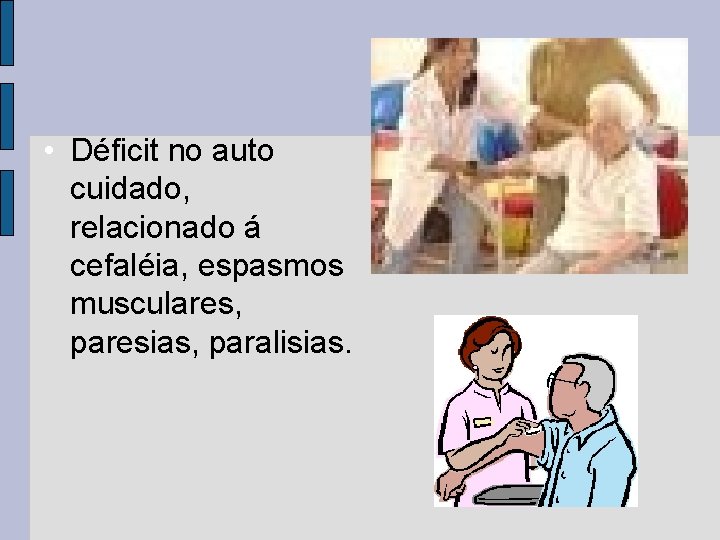 • Déficit no auto cuidado, relacionado á cefaléia, espasmos musculares, paresias, paralisias.